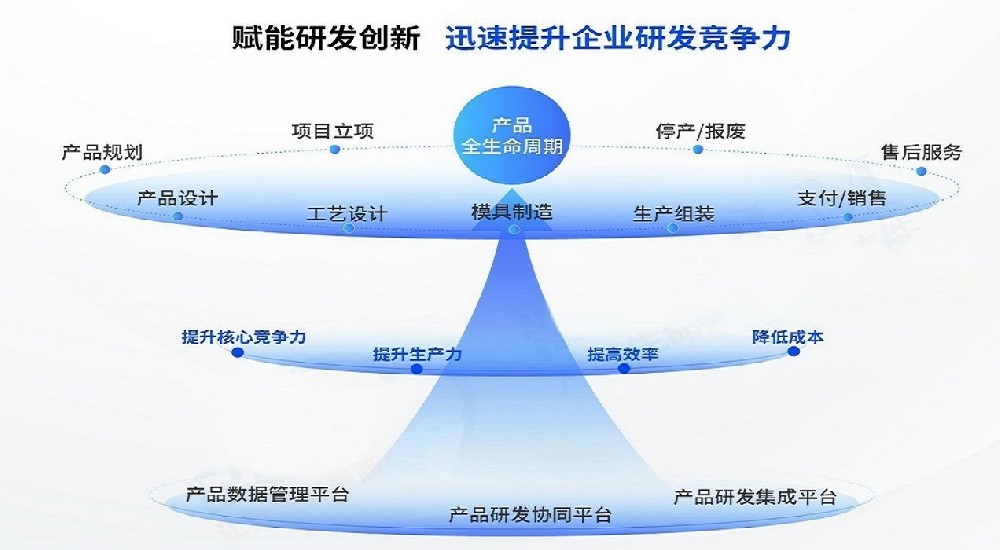 赋能研发创新 迅速提升企业研发竞争力

产品
全生命周期

产品规划

项目立项

停产/报废

售后服务

产品设计

工艺设计

模具制造

生产组装

支付/销售

提升核心竞争力

提升生产力

提高效率

降低成本

产品数据管理平台

产品研发协同平台

产品研发集成平台